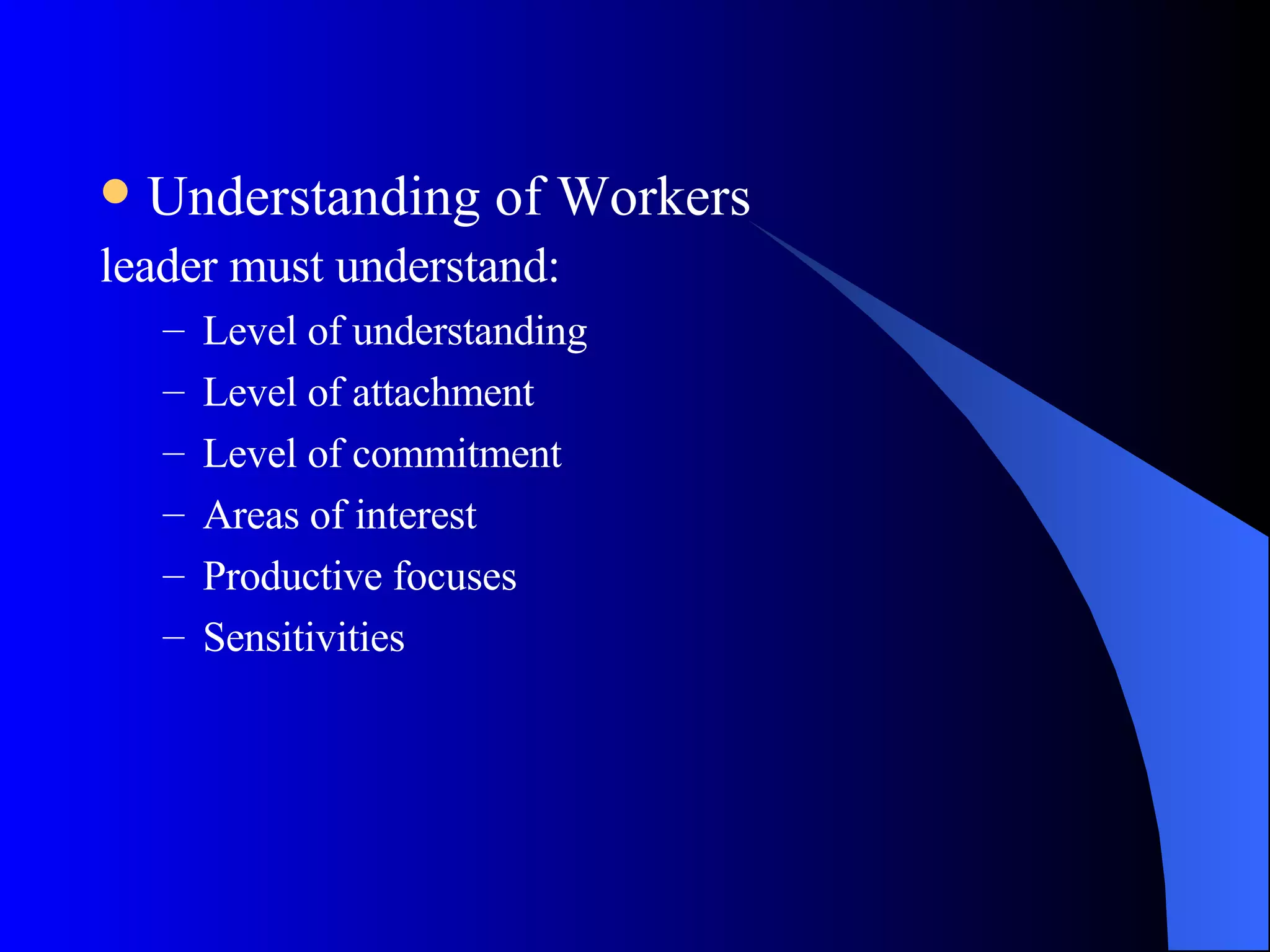 • Understanding of Workers

leader must understand:

– Level of understanding
– Level of attachment
– Level of commitment
– Areas of interest
– Productive focuses
– Sensitivities